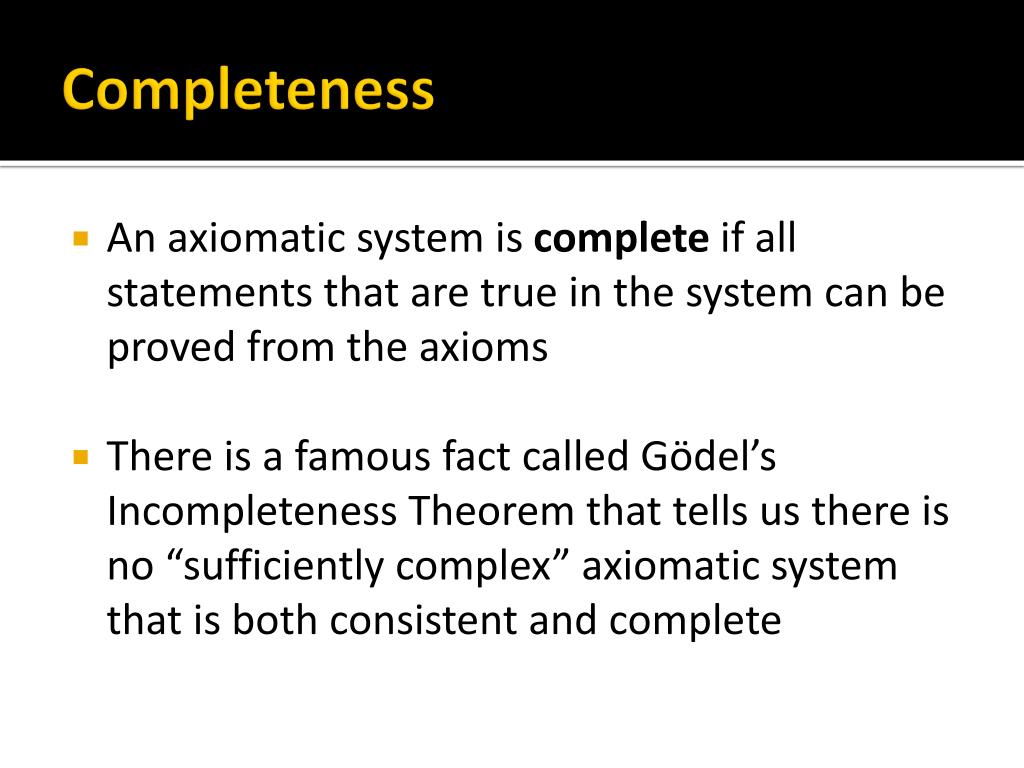 Completeness

An axiomatic system is complete if all statements that are true in the system can be proved from the axioms

There is a famous fact called Gödel’s Incompleteness Theorem that tells us there is no “sufficiently complex” axiomatic system that is both consistent and complete